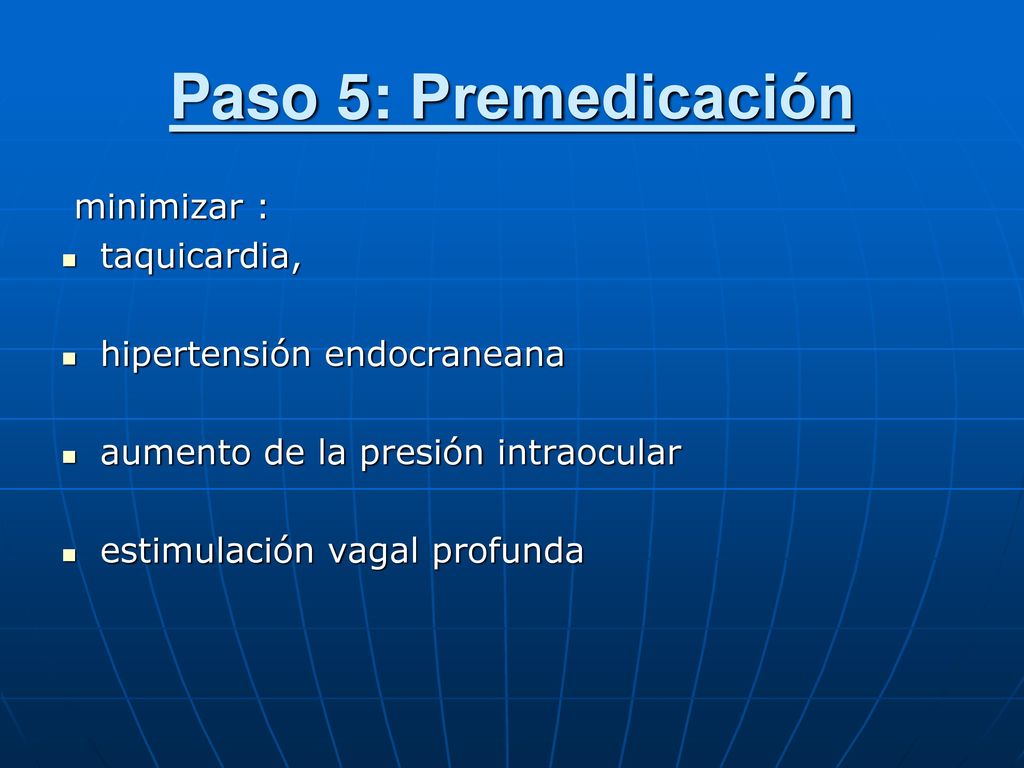 Paso 5: Premedicación

minimizar :

- taquicardia,

- hipertensión endocraneana

- aumento de la presión intraocular

- estimulación vagal profunda